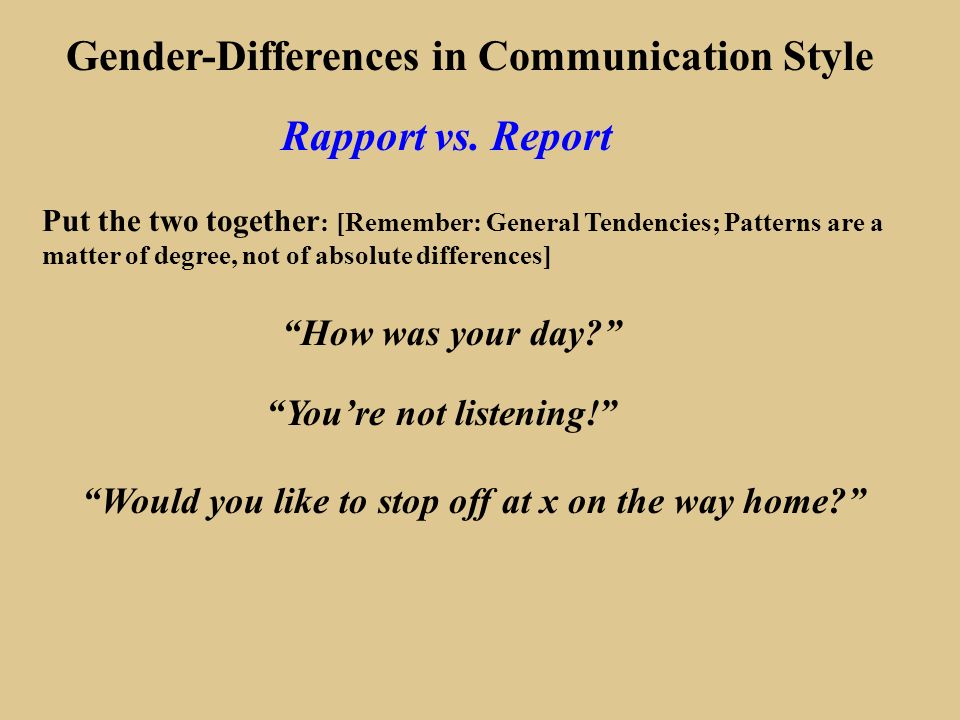 Gender-Differences in Communication Style

Rapport vs. Report

Put the two together: [Remember: General Tendencies; Patterns are a matter of degree, not of absolute differences]

“How was your day?”

“You’re not listening!”

“Would you like to stop off at x on the way home?”